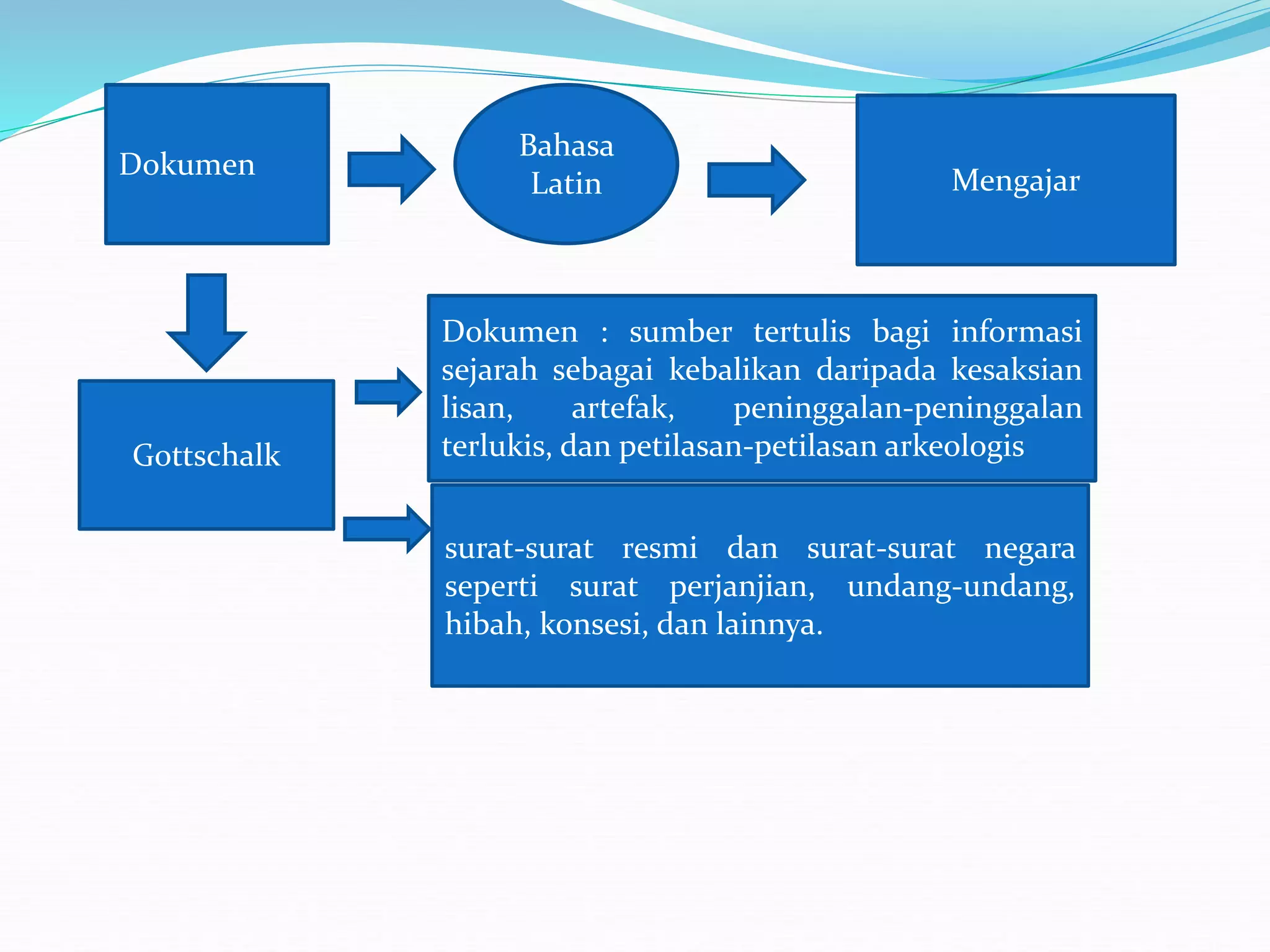 Dokumen

Bahasa Latin

Mengajar

Gottschalk

Dokumen : sumber tertulis bagi informasi sejarah sebagai kebalikan daripada kesaksian lisan, artefak, peninggalan-peninggalan terlukis, dan petilasan-petilasan arkeologis

surat-surat resmi dan surat-surat negara seperti surat perjanjian, undang-undang, hibah, konsesi, dan lainnya.